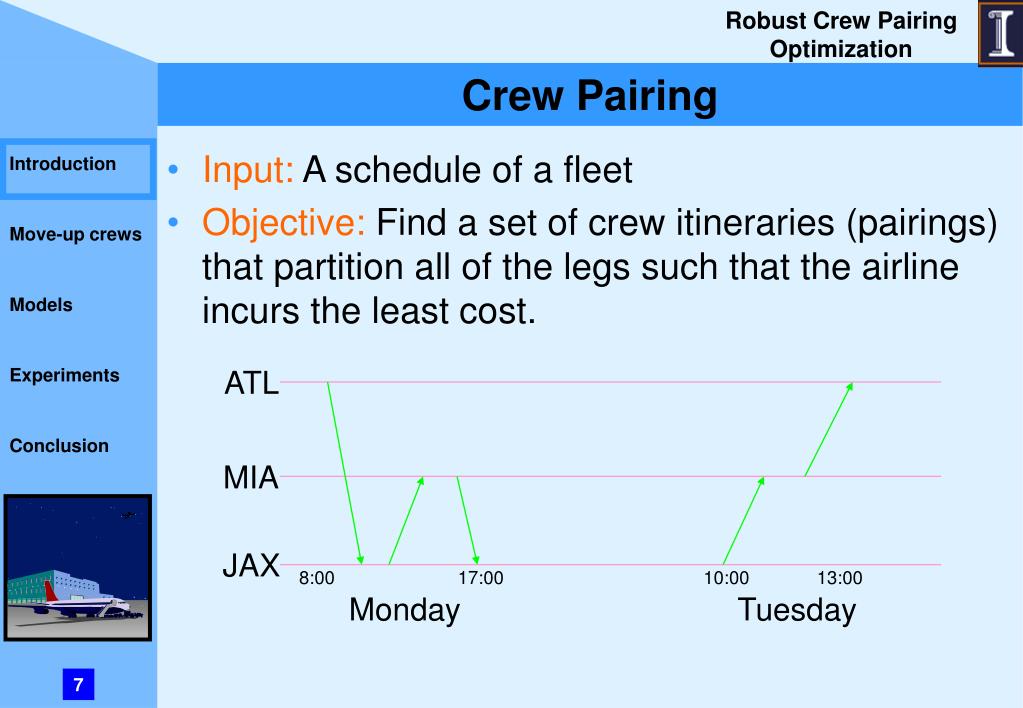 Robust Crew Pairing Optimization

Crew Pairing

Introduction

Move-up crews

Models

Experiments

Conclusion

7

• Input: A schedule of a fleet

• Objective: Find a set of crew itineraries (pairings) that partition all of the legs such that the airline incurs the least cost.

ATL

MIA

JAX

8:00

17:00

10:00

13:00

Monday

Tuesday